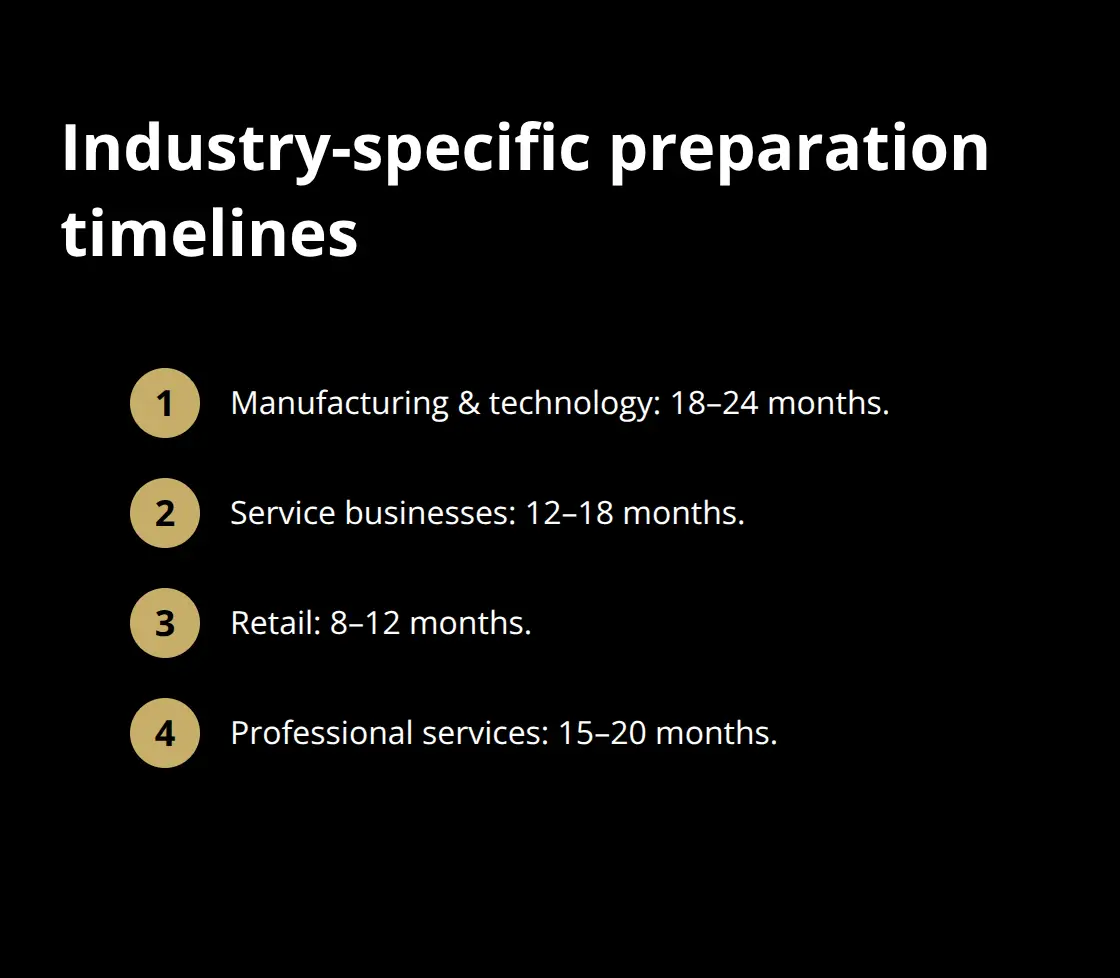 Industry-specific preparation timelines

1 Manufacturing & technology: 18–24 months.

2 Service businesses: 12–18 months.

3 Retail: 8–12 months.

4 Professional services: 15–20 months.